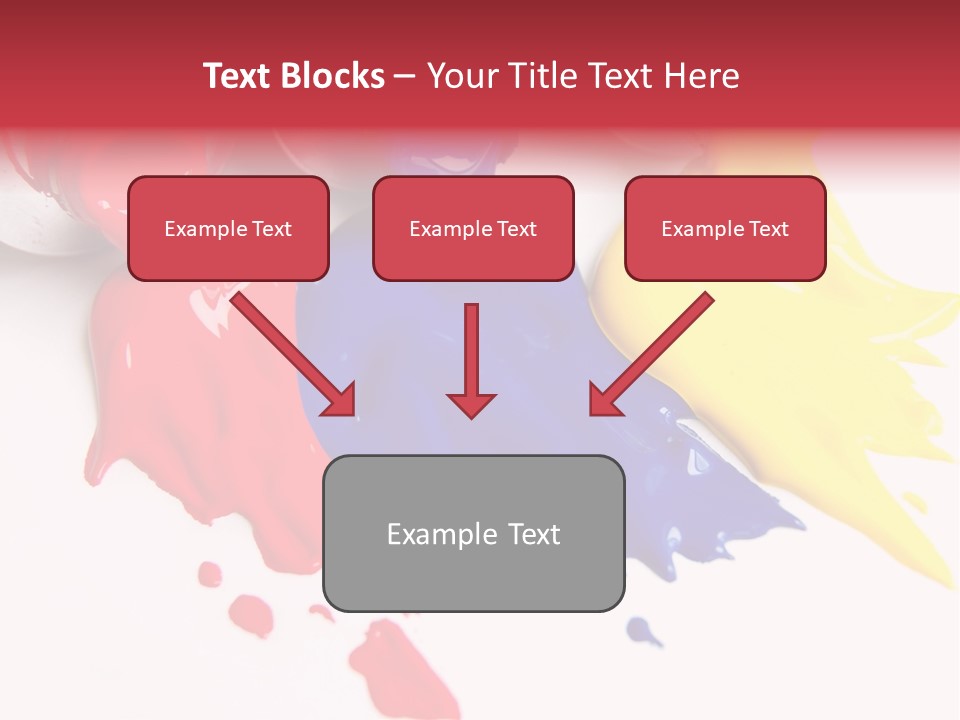 Text Blocks – Your Title Text Here

Example Text

Example Text

Example Text

Example Text